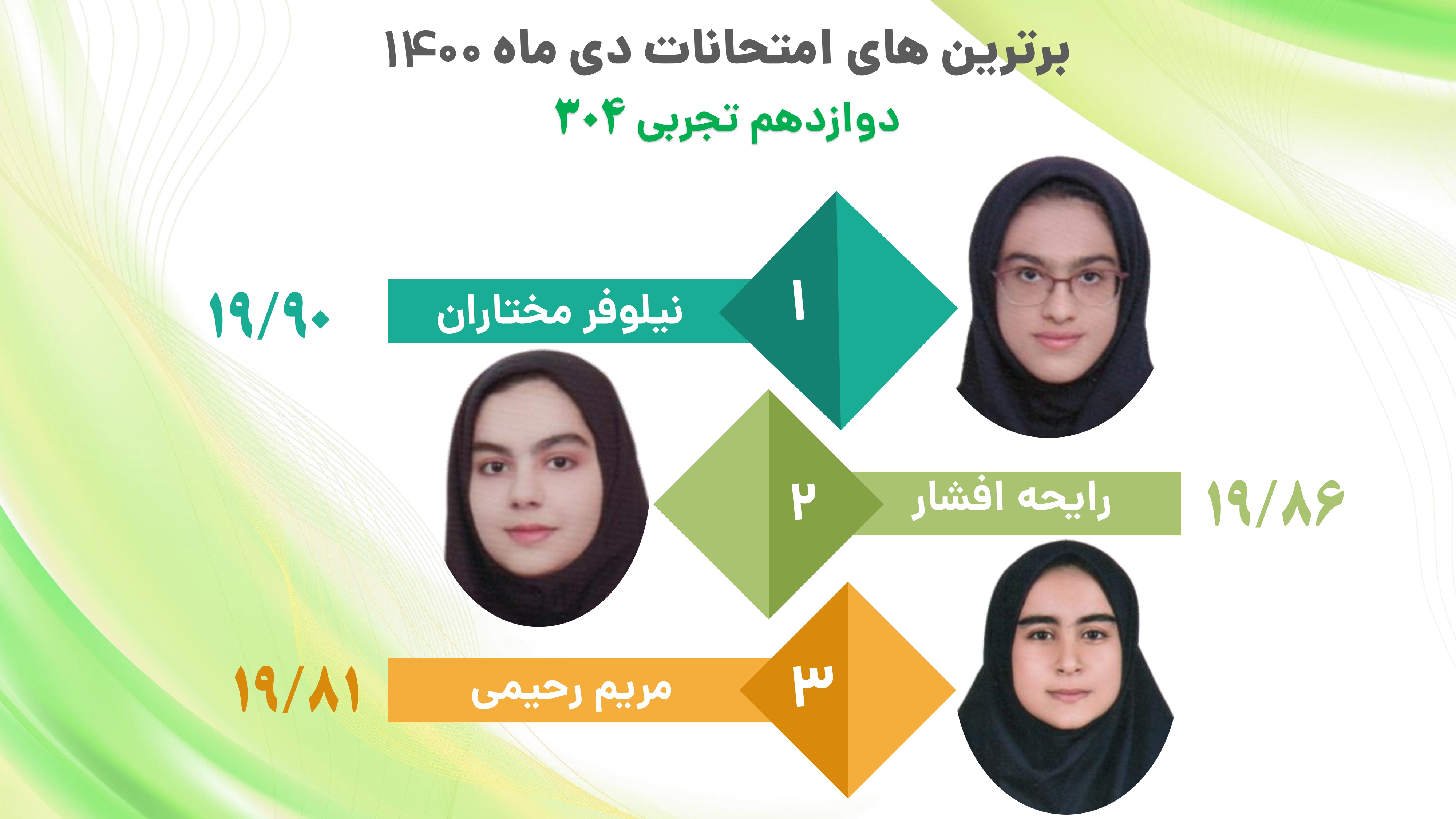 برترین های امتحانات دی ماه ۱۴۰۰

دوازدهم تجربی ۳۰۴

۱
نیلوفر مختاران
۱۹/۹۰

۲
رایحه افشار
۱۹/۸۶

۳
مریم رحیمی
۱۹/۸۱